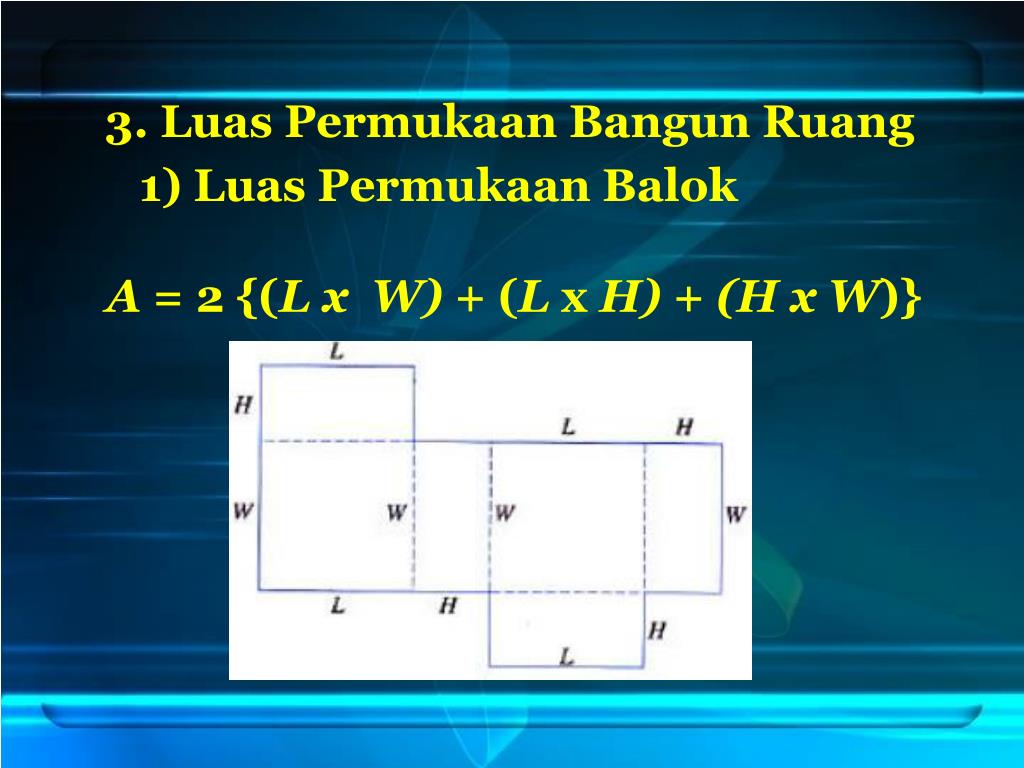 3. Luas Permukaan Bangun Ruang

1) Luas Permukaan Balok

$A = 2 \{(L \times W) + (L \times H) + (H \times W)\}$

L

H

L

H

W

W

W

W

L

H

H

L